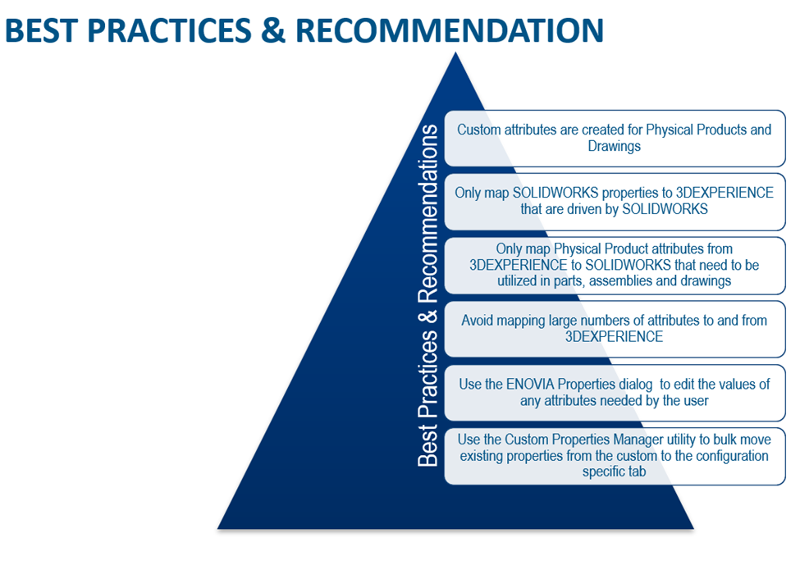 BEST PRACTICES & RECOMMENDATION

Best Practices & Recommendations

Custom attributes are created for Physical Products and Drawings

Only map SOLIDWORKS properties to 3DEXPERIENCE that are driven by SOLIDWORKS

Only map Physical Product attributes from 3DEXPERIENCE to SOLIDWORKS that need to be utilized in parts, assemblies and drawings

Avoid mapping large numbers of attributes to and from 3DEXPERIENCE

Use the ENOVIA Properties dialog to edit the values of any attributes needed by the user

Use the Custom Properties Manager utility to bulk move existing properties from the custom to the configuration specific tab